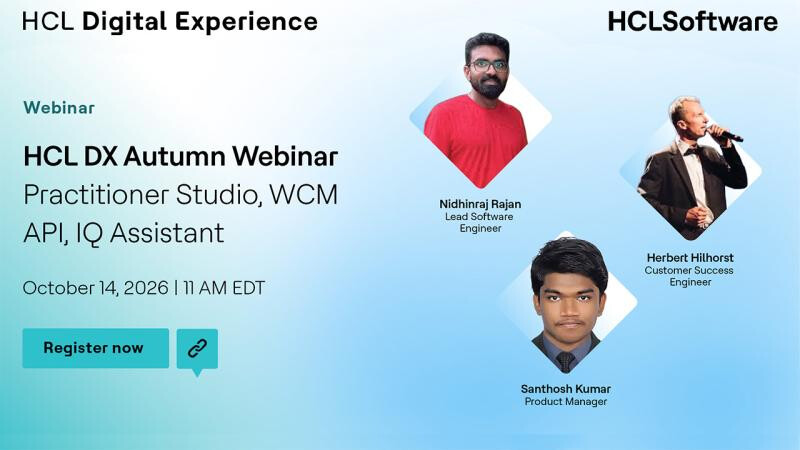 HCL Digital Experience

HCLSoftware

Webinar

HCL DX Autumn Webinar

Practitioner Studio, WCM API, IQ Assistant

October 14, 2026 | 11 AM EDT

Register now

Nidhinraj Rajan
Lead Software Engineer

Herbert Hilhorst
Customer Success Engineer

Santhosh Kumar
Product Manager